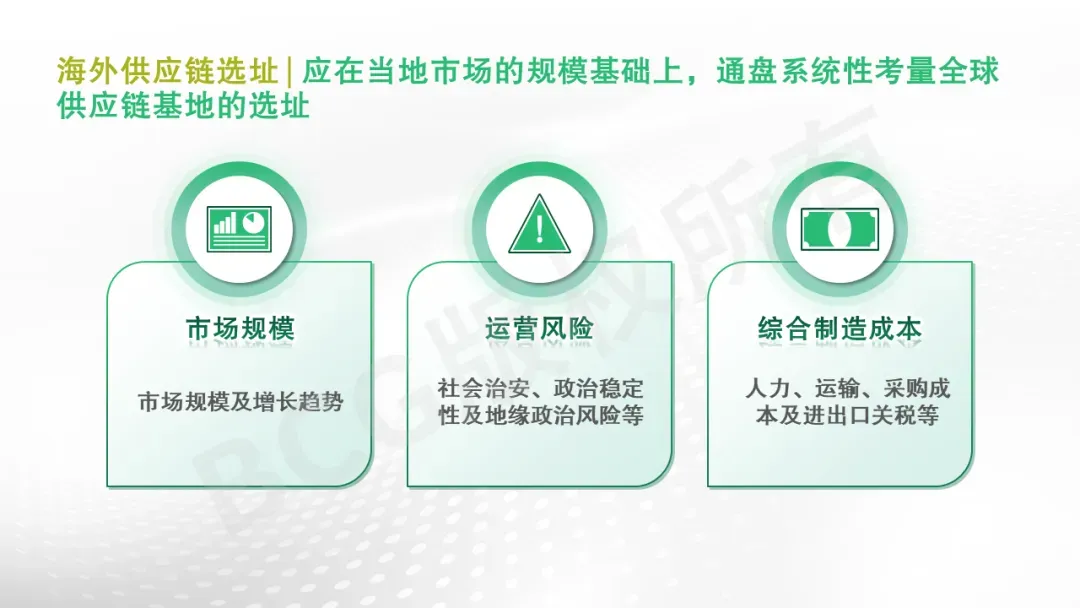 海外供应链选址 | 应在当地市场的规模基础上，通盘系统性考量全球供应链基地的选址

市场规模

市场规模及增长趋势

运营风险

社会治安、政治稳定性及地缘政治风险等

综合制造成本

人力、运输、采购成本及进出口关税等

BCG版权所有